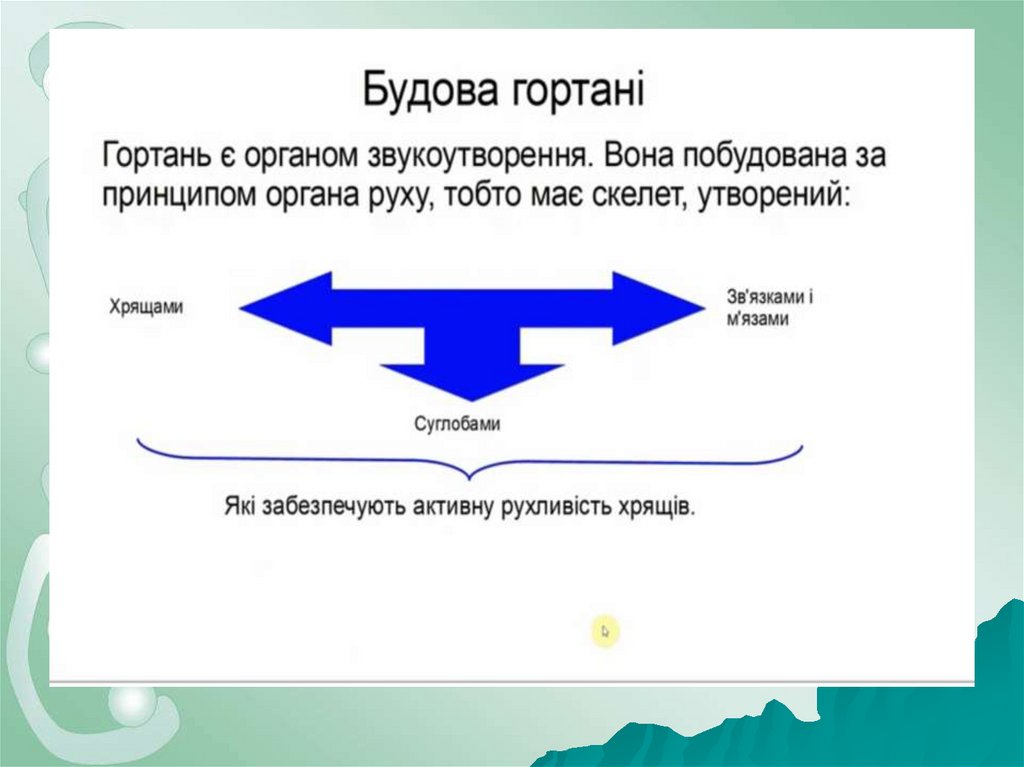 Будова гортані

Гортань є органом звукоутворення. Вона побудована за принципом органа руху, тобто має скелет, утворений:

Хрящами

Зв'язками і м'язами

Суглобами

Які забезпечують активну рухливість хрящів.